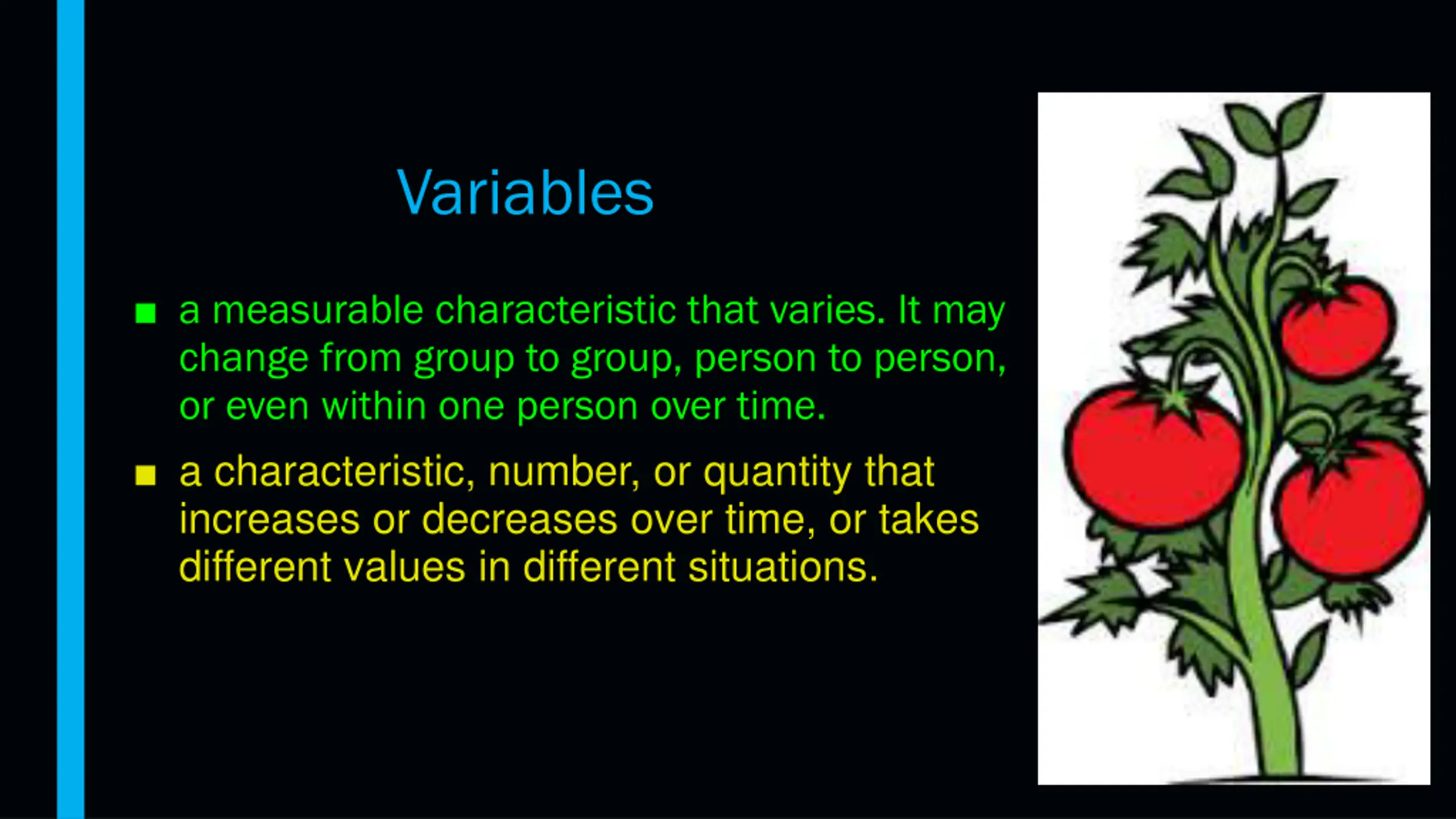 Variables

■ a measurable characteristic that varies. It may change from group to group, person to person, or even within one person over time.

■ a characteristic, number, or quantity that increases or decreases over time, or takes different values in different situations.